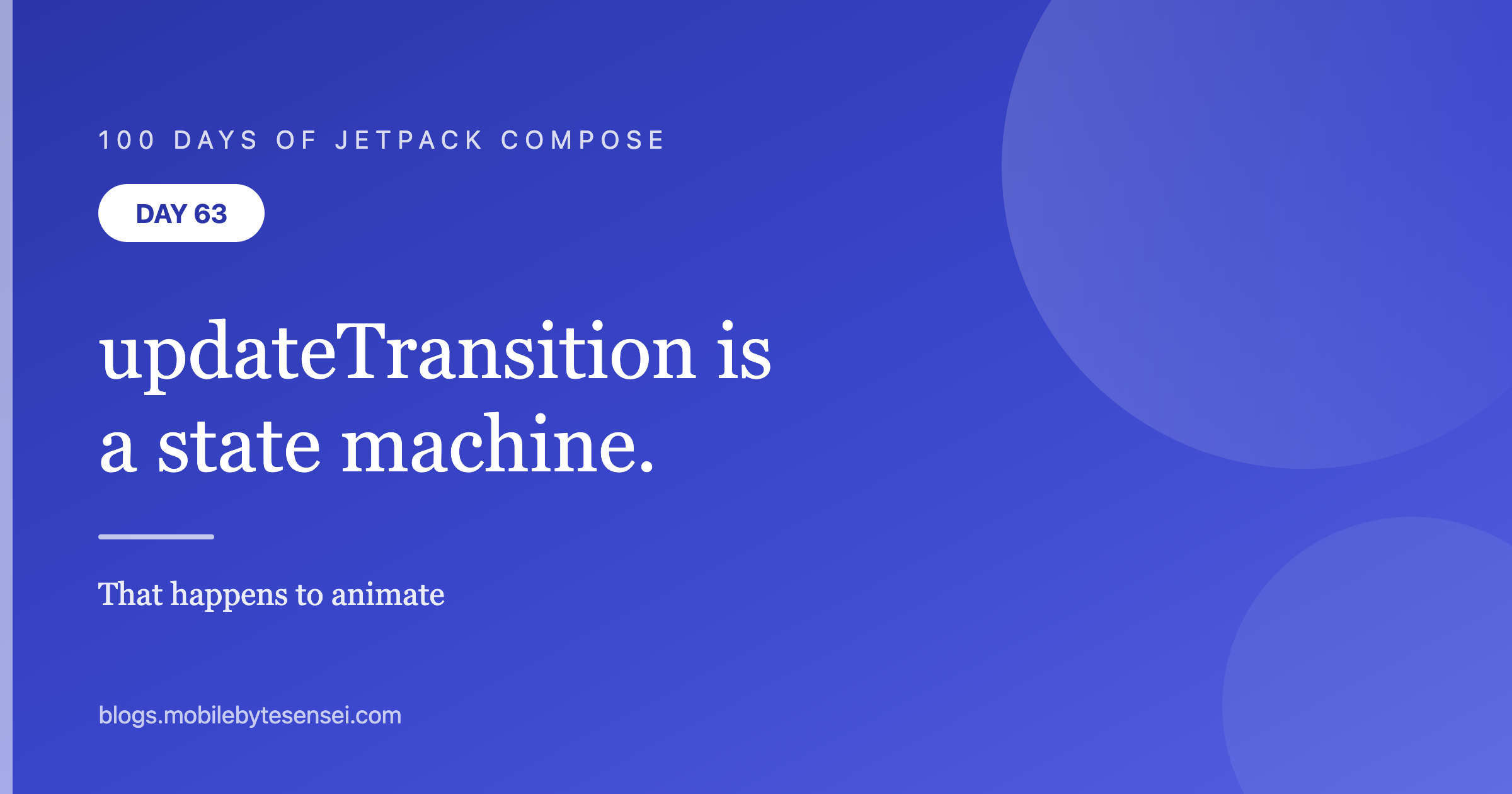 100 DAYS OF JETPACK COMPOSE

DAY 63

updateTransition is a state machine.

That happens to animate

blogs.mobilebytesensei.com